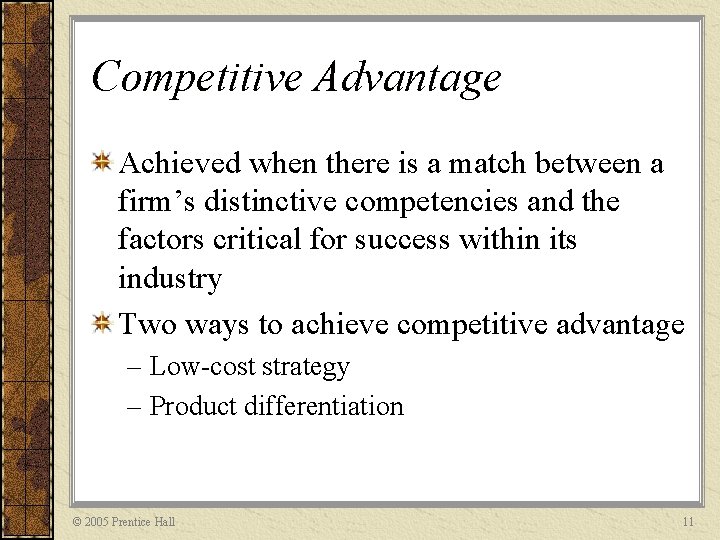 Competitive Advantage

Achieved when there is a match between a firm’s distinctive competencies and the factors critical for success within its industry

Two ways to achieve competitive advantage

– Low-cost strategy

– Product differentiation

© 2005 Prentice Hall

11